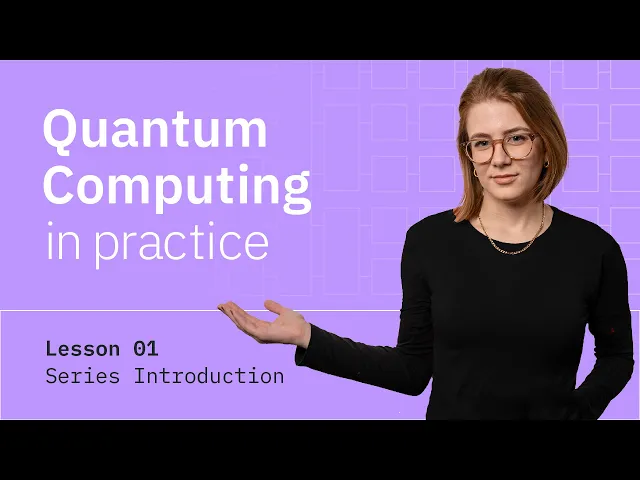 Quantum Computing in practice

Lesson 01
Series Introduction